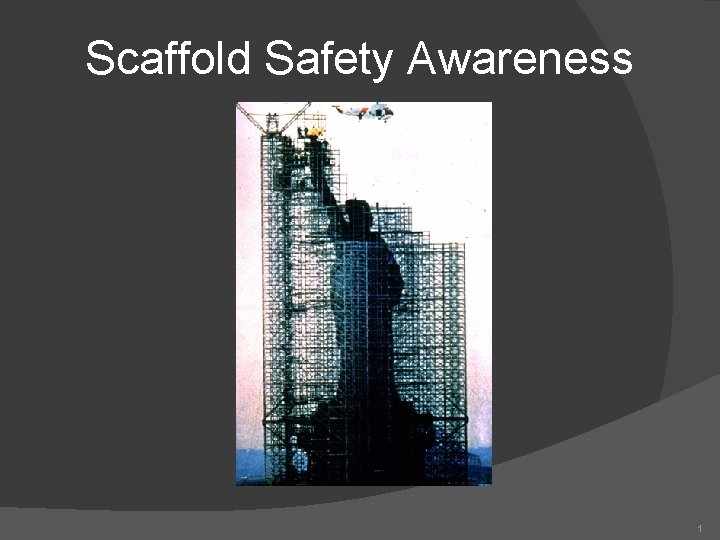 Scaffold Safety Awareness

1